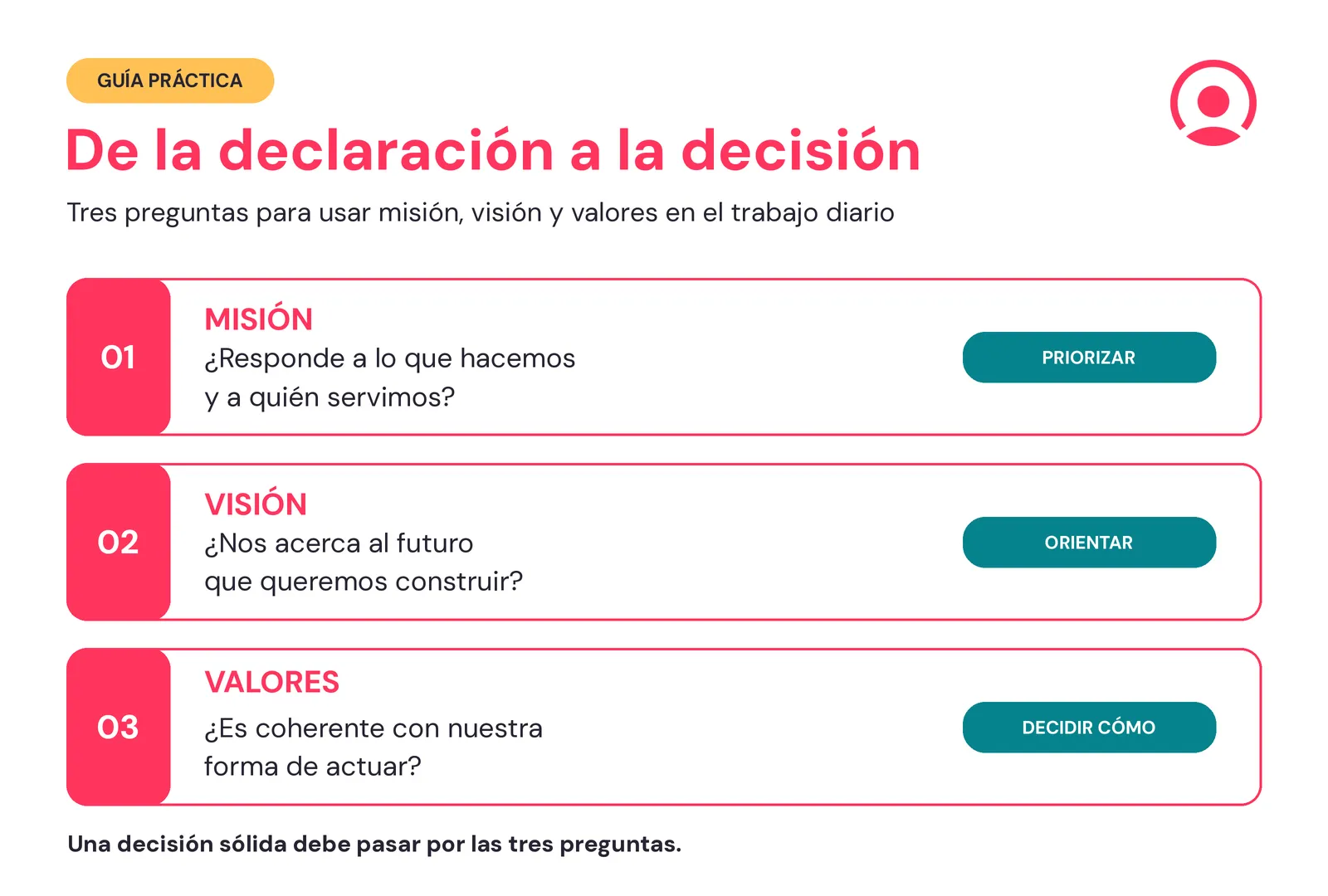 GUÍA PRÁCTICA

De la declaración a la decisión

Tres preguntas para usar misión, visión y valores en el trabajo diario

01

MISIÓN
¿Responde a lo que hacemos y a quién servimos?

PRIORIZAR

02

VISIÓN
¿Nos acerca al futuro que queremos construir?

ORIENTAR

03

VALORES
¿Es coherente con nuestra forma de actuar?

DECIDIR CÓMO

Una decisión sólida debe pasar por las tres preguntas.